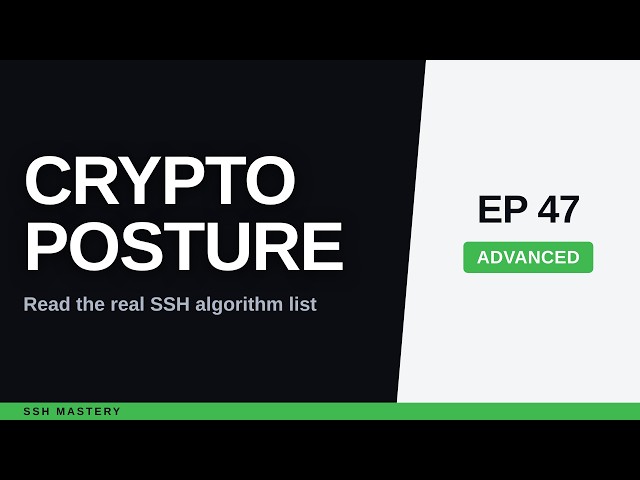 CRYPTO POSTURE

Read the real SSH algorithm list

EP 47

ADVANCED

SSH MASTERY